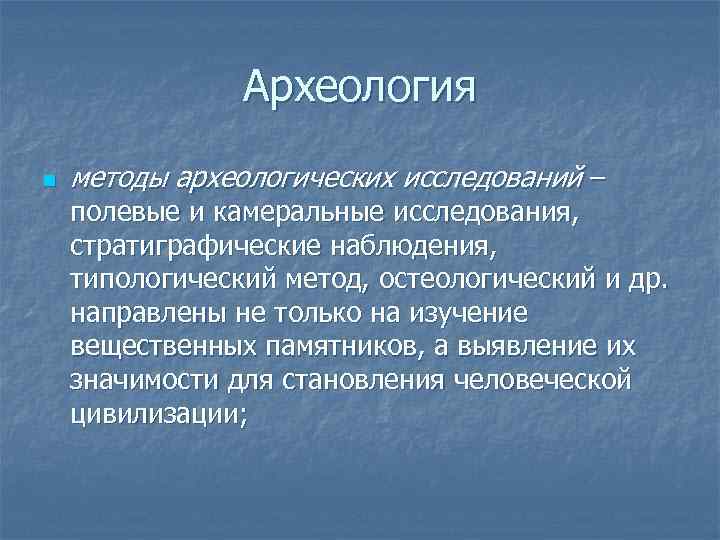 Археология

методы археологических исследований – полевые и камеральные исследования, стратиграфические наблюдения, типологический метод, остеологический и др. направлены не только на изучение вещественных памятников, а выявление их значимости для становления человеческой цивилизации;